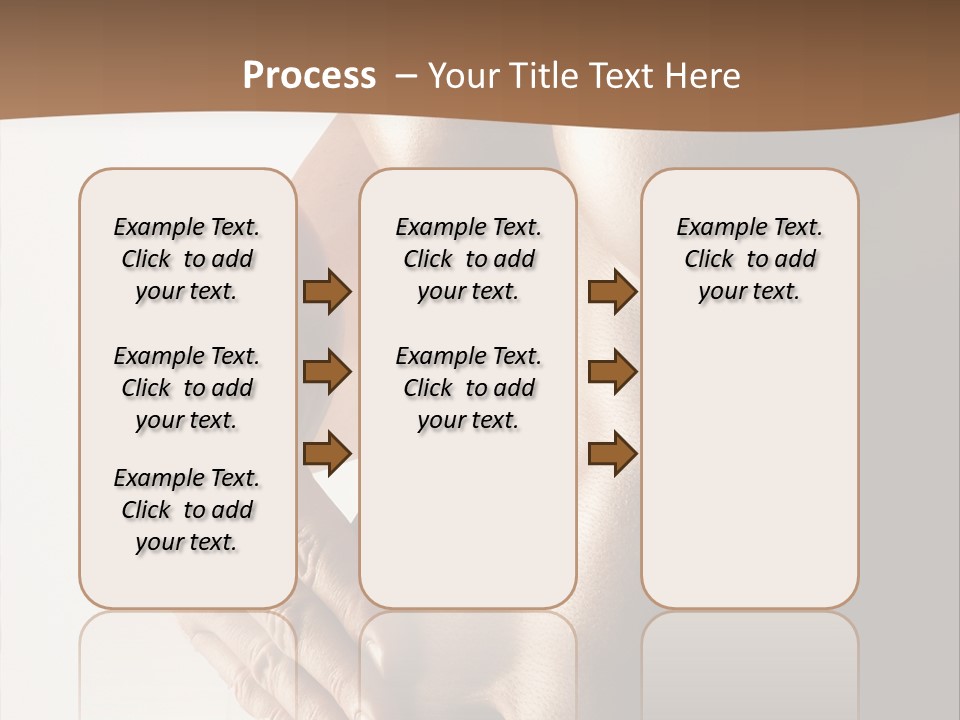 Process – Your Title Text Here

Example Text. Click to add your text.

Example Text. Click to add your text.

Example Text. Click to add your text.

Example Text. Click to add your text.

Example Text. Click to add your text.

Example Text. Click to add your text.